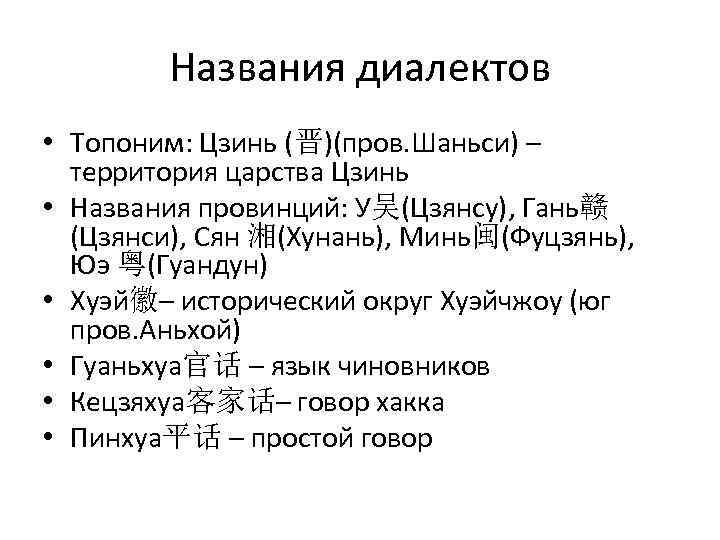 Названия диалектов

• Топоним: Цзинь (晋)(пров.Шаньси) – территория царства Цзинь
• Названия провинций: У吴(Цзянсу), Гань赣 (Цзянси), Сян 湘(Хунань), Минь闽(Фуцзянь), Юэ 粤(Гуандун)
• Хуэй徽– исторический округ Хуэйчжоу (юг пров.Аньхой)
• Гуаньхуа官话 – язык чиновников
• Кецзяхуа客家话– говор хакка
• Пинхуа平话 – простой говор